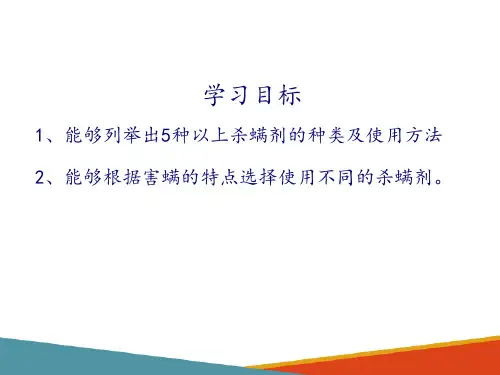 学习目标

1、能够列举出5种以上杀螨剂的种类及使用方法

2、能够根据害螨的特点选择使用不同的杀螨剂。